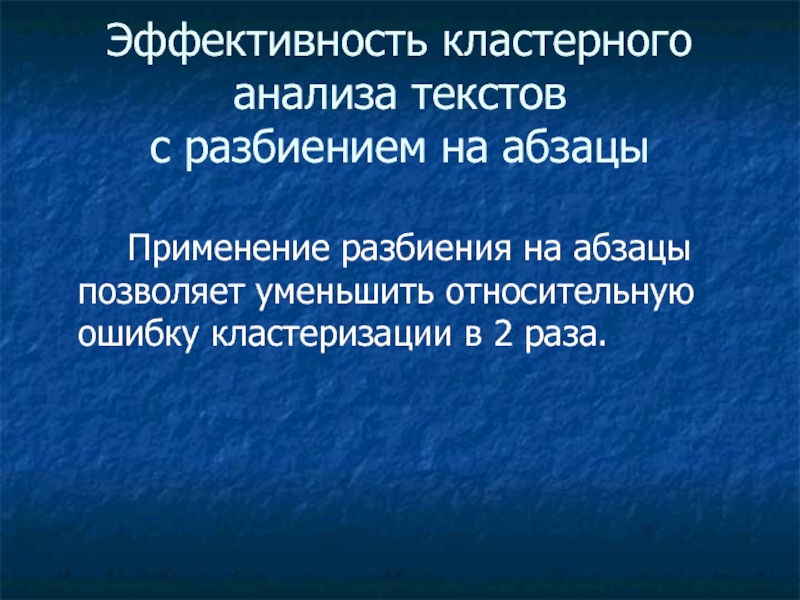 Эффективность кластерного анализа текстов с разбиением на абзацы

Применение разбиения на абзацы позволяет уменьшить относительную ошибку кластеризации в 2 раза.